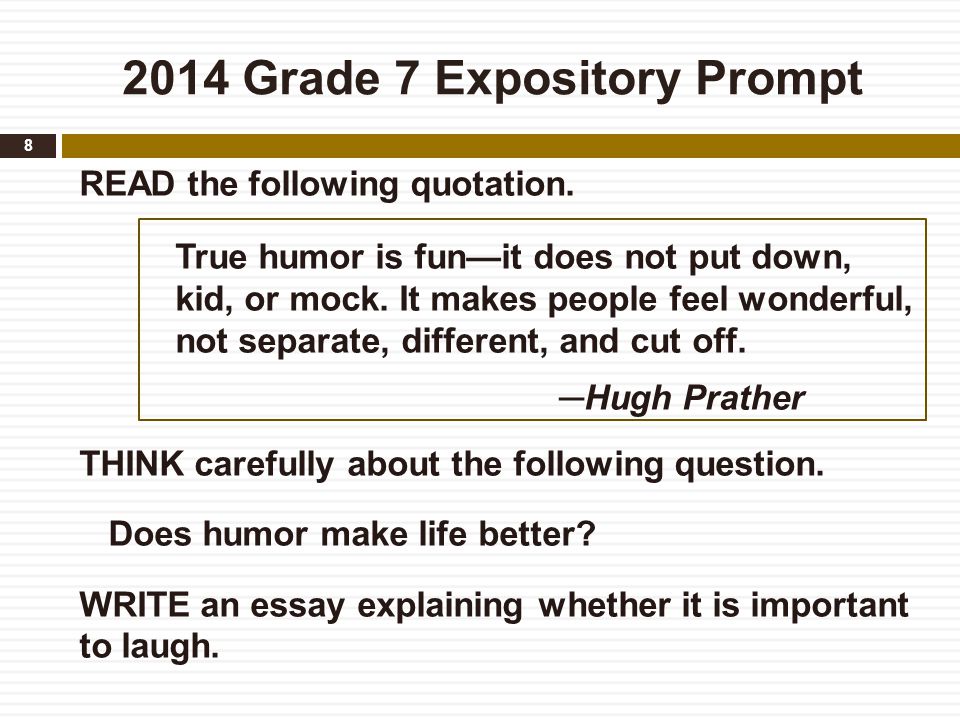 2014 Grade 7 Expository Prompt

8

READ the following quotation.

True humor is fun—it does not put down, kid, or mock. It makes people feel wonderful, not separate, different, and cut off.

—Hugh Prather

THINK carefully about the following question.

Does humor make life better?

WRITE an essay explaining whether it is important to laugh.